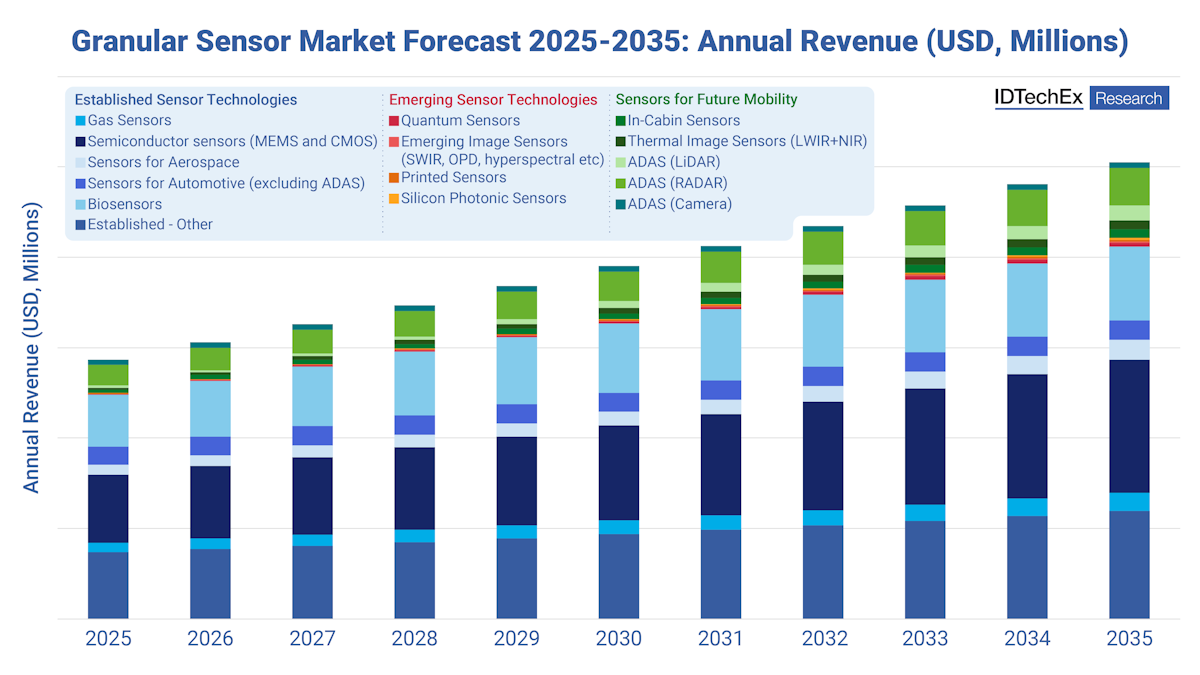 Granular Sensor Market Forecast 2025-2035: Annual Revenue (USD, Millions)

Established Sensor Technologies
Gas Sensors
Semiconductor sensors (MEMS and CMOS)
Sensors for Aerospace
Sensors for Automotive (excluding ADAS)
Biosensors
Established - Other

Emerging Sensor Technologies
Quantum Sensors
Emerging Image Sensors (SWIR, OPD, hyperspectral etc)
Printed Sensors
Silicon Photonic Sensors

Sensors for Future Mobility
In-Cabin Sensors
Thermal Image Sensors (LWIR+NIR)
ADAS (LiDAR)
ADAS (RADAR)
ADAS (Camera)

IDTechEx Research

Annual Revenue (USD, Millions)

2025 2026 2027 2028 2029 2030 2031 2032 2033 2034 2035